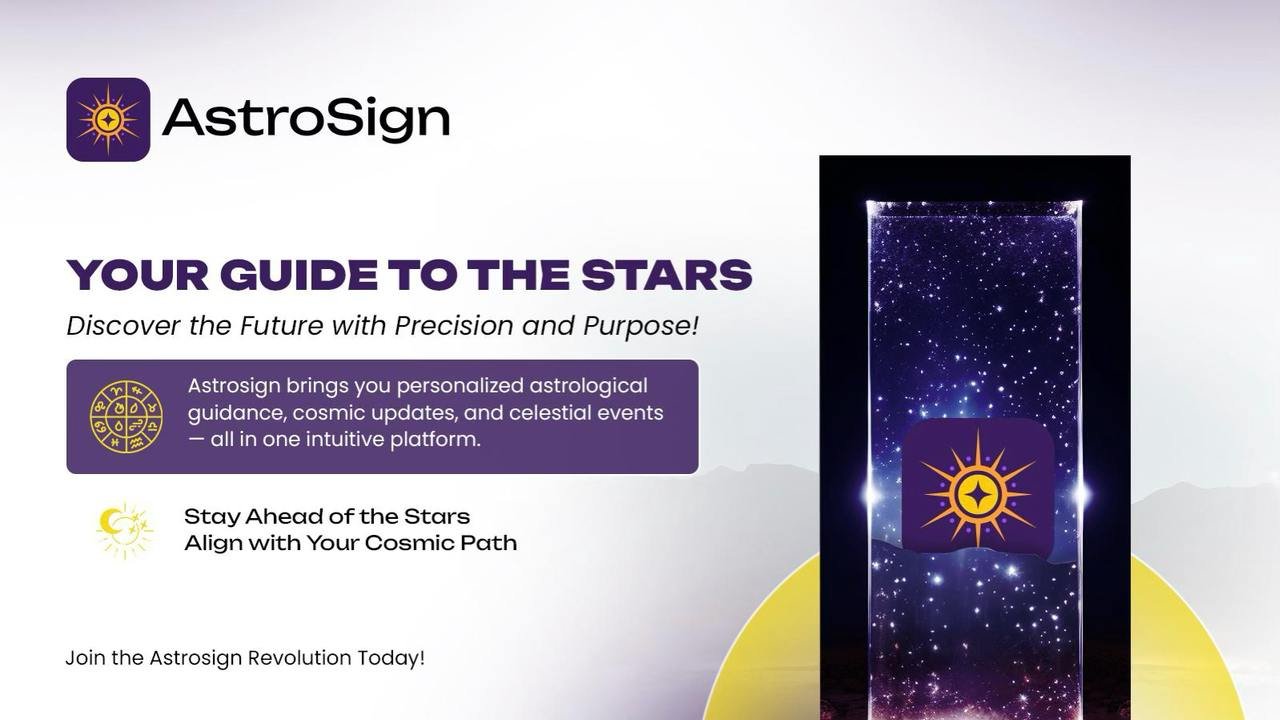 AstroSign

YOUR GUIDE TO THE STARS

Discover the Future with Precision and Purpose!

Astrosign brings you personalized astrological guidance, cosmic updates, and celestial events — all in one intuitive platform.

Stay Ahead of the Stars
Align with Your Cosmic Path

Join the Astrosign Revolution Today!